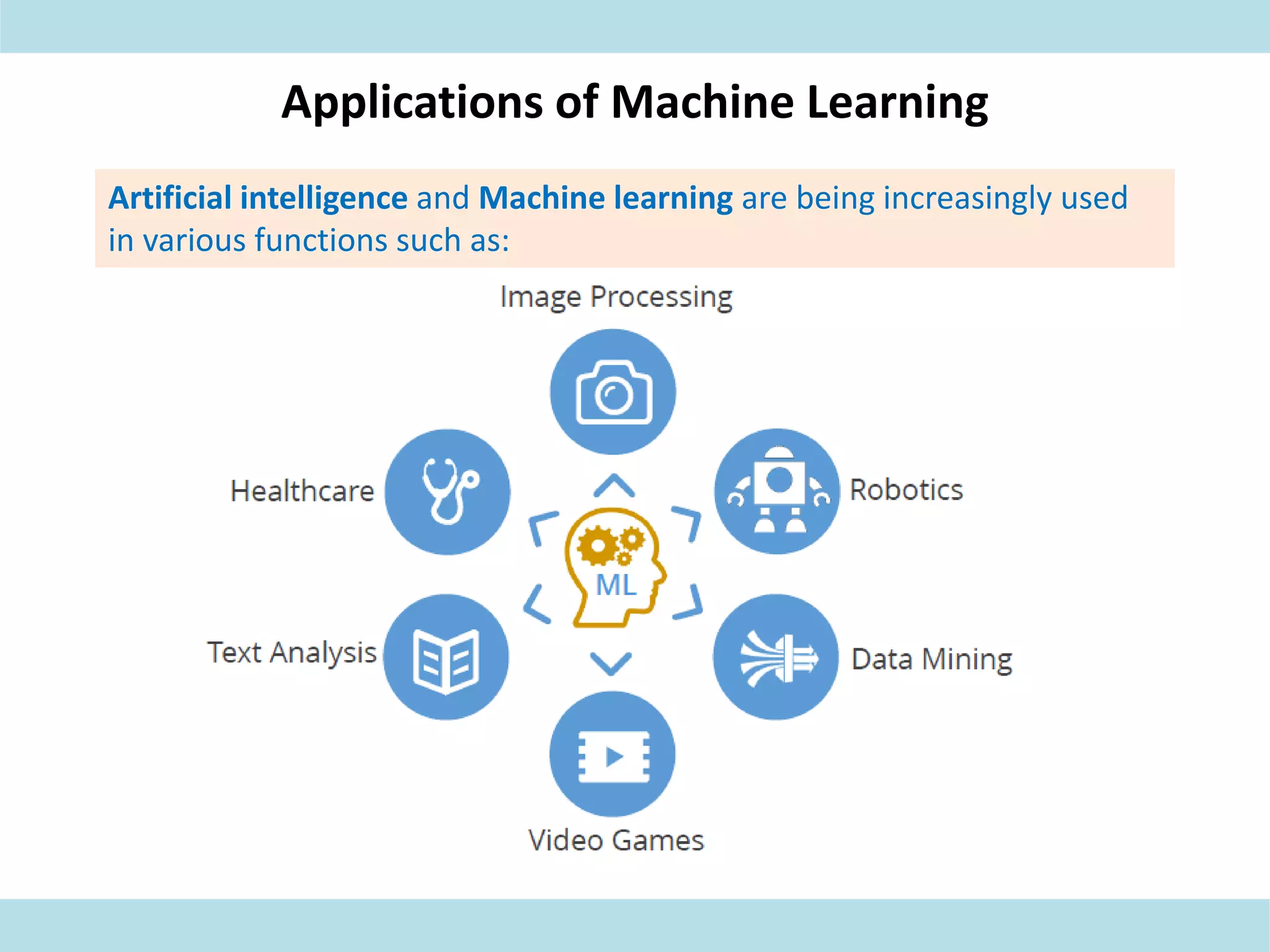 Applications of Machine Learning

Artificial intelligence and Machine learning are being increasingly used in various functions such as:

Image Processing

Healthcare

Robotics

ML

Text Analysis

Data Mining

Video Games